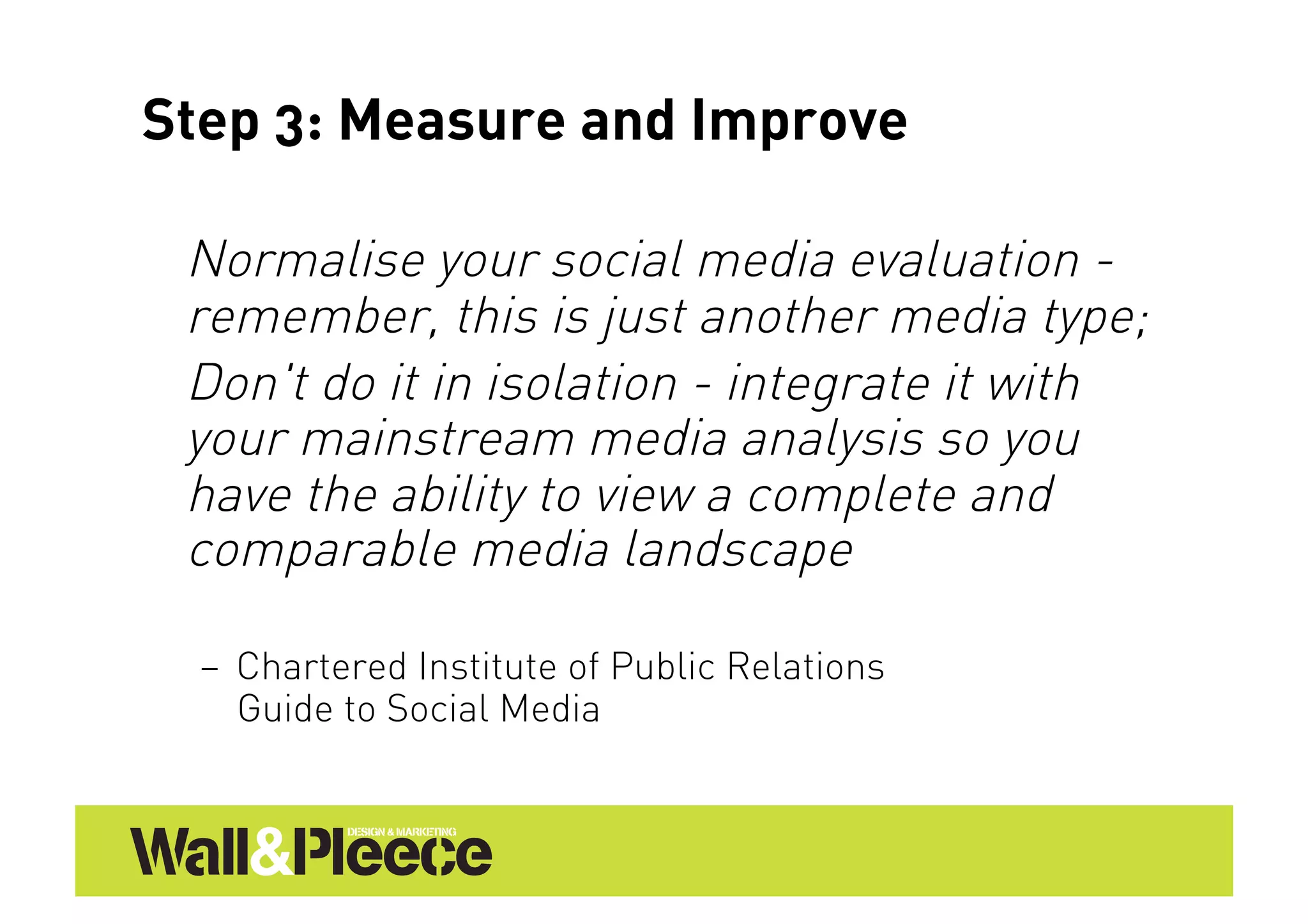 Step 3: Measure and Improve

Normalise your social media evaluation - remember, this is just another media type;

Don't do it in isolation - integrate it with your mainstream media analysis so you have the ability to view a complete and comparable media landscape

– Chartered Institute of Public Relations Guide to Social Media

Wall&Pleece DESIGN & MARKETING